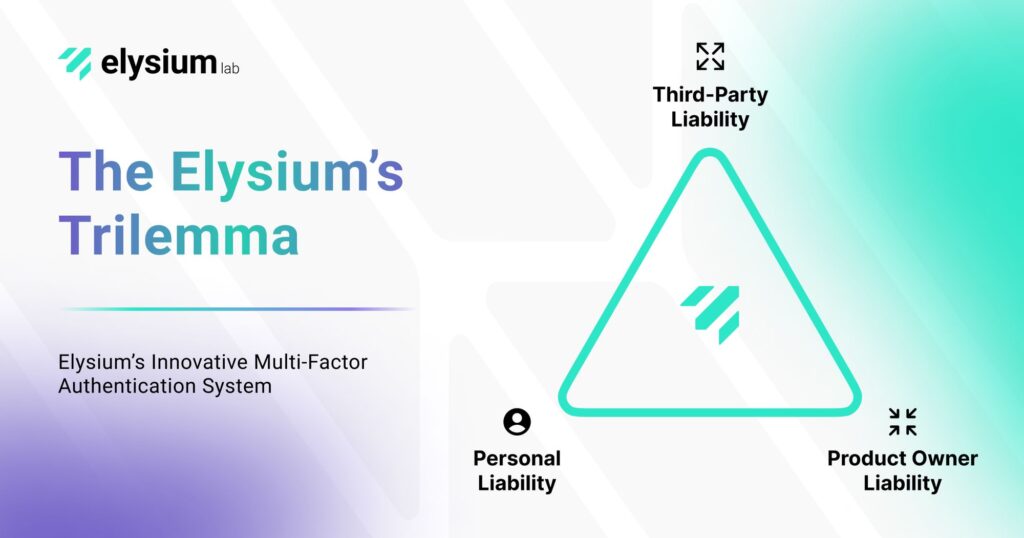 elysium lab

The Elysium's Trilemma

Elysium's Innovative Multi-Factor Authentication System

Third-Party Liability

Personal Liability

Product Owner Liability